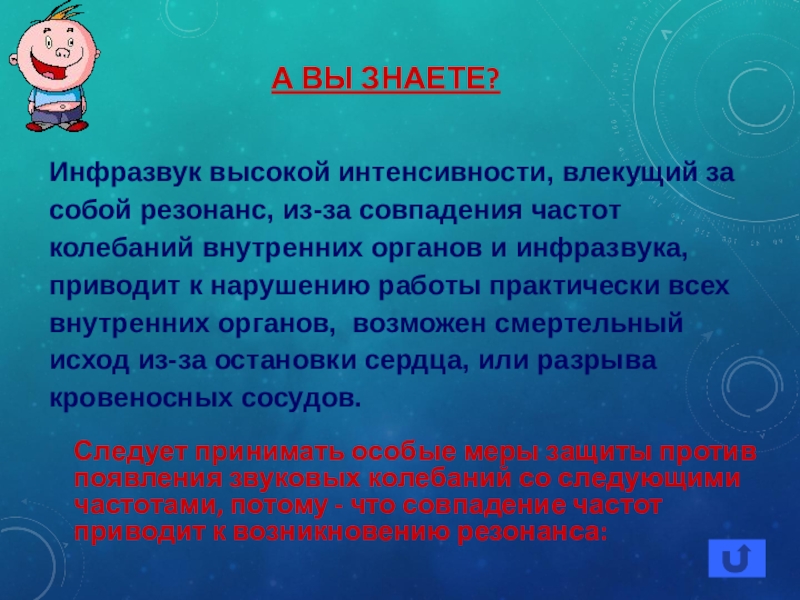 А ВЫ ЗНАЕТЕ?

Инфразвук высокой интенсивности, влекущий за собой резонанс, из-за совпадения частот колебаний внутренних органов и инфразвука, приводит к нарушению работы практически всех внутренних органов, возможен смертельный исход из-за остановки сердца, или разрыва кровеносных сосудов.

Следует принимать особые меры защиты против появления звуковых колебаний со следующими частотами, потому - что совпадение частот приводит к возникновению резонанса: